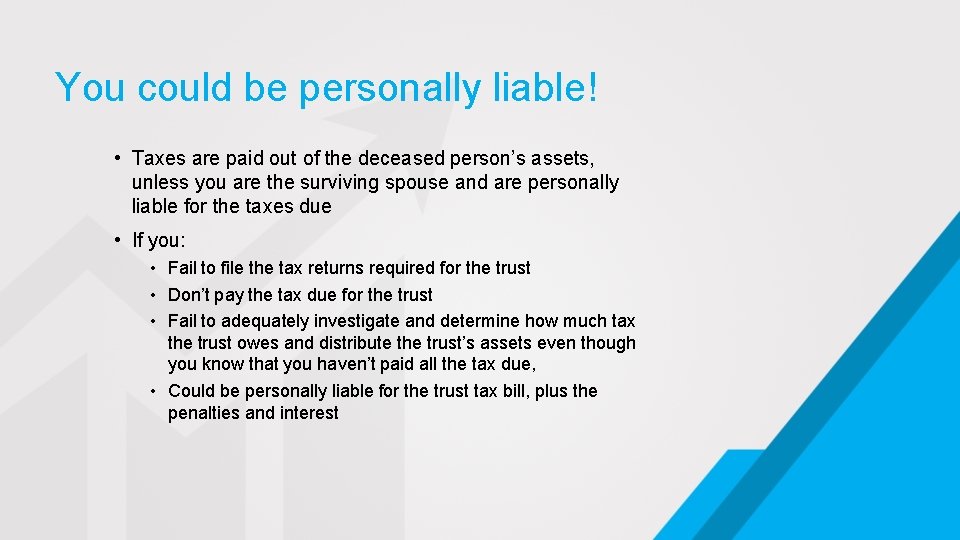 You could be personally liable!

• Taxes are paid out of the deceased person’s assets, unless you are the surviving spouse and are personally liable for the taxes due

• If you:
  • Fail to file the tax returns required for the trust
  • Don’t pay the tax due for the trust
  • Fail to adequately investigate and determine how much tax the trust owes and distribute the trust’s assets even though you know that you haven’t paid all the tax due,
  • Could be personally liable for the trust tax bill, plus the penalties and interest